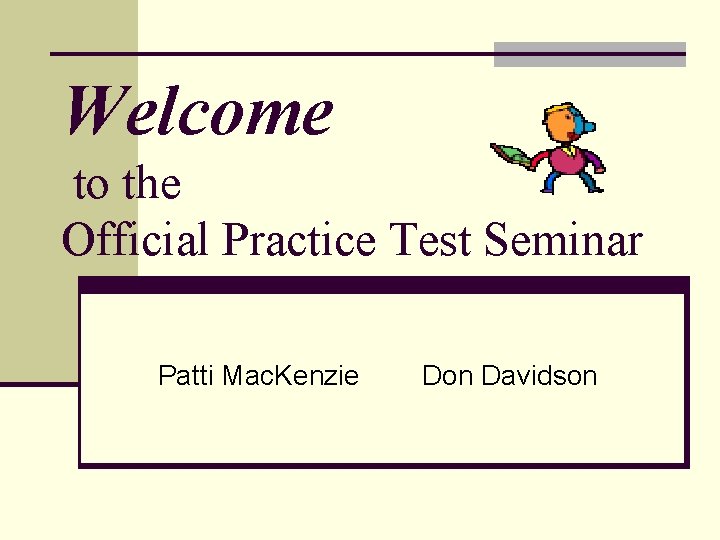 Welcome
to the
Official Practice Test Seminar

Patti MacKenzie Don Davidson